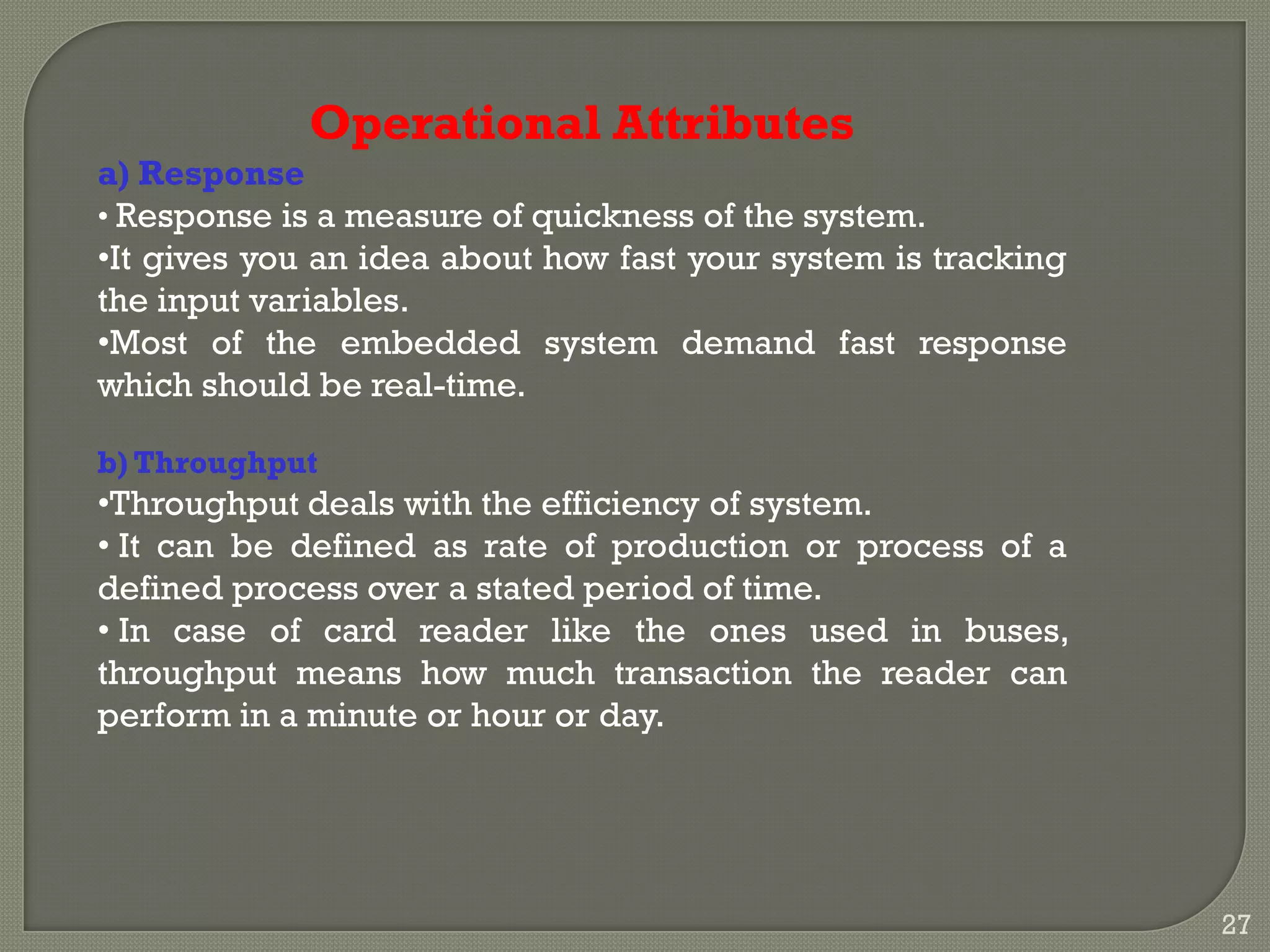 Operational Attributes

a) Response

• Response is a measure of quickness of the system.

•It gives you an idea about how fast your system is tracking the input variables.

•Most of the embedded system demand fast response which should be real-time.

b) Throughput

•Throughput deals with the efficiency of system.

• It can be defined as rate of production or process of a defined process over a stated period of time.

• In case of card reader like the ones used in buses, throughput means how much transaction the reader can perform in a minute or hour or day.

27